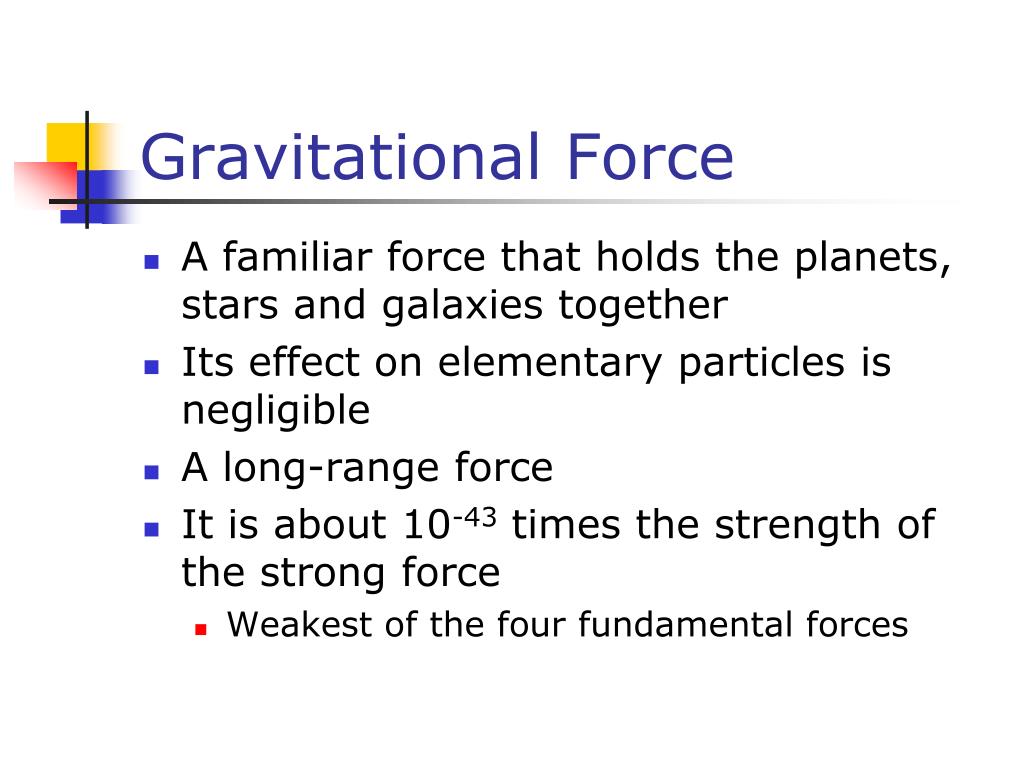 Gravitational Force

- A familiar force that holds the planets, stars and galaxies together
- Its effect on elementary particles is negligible
- A long-range force
- It is about $10^{-43}$ times the strength of the strong force
  - Weakest of the four fundamental forces